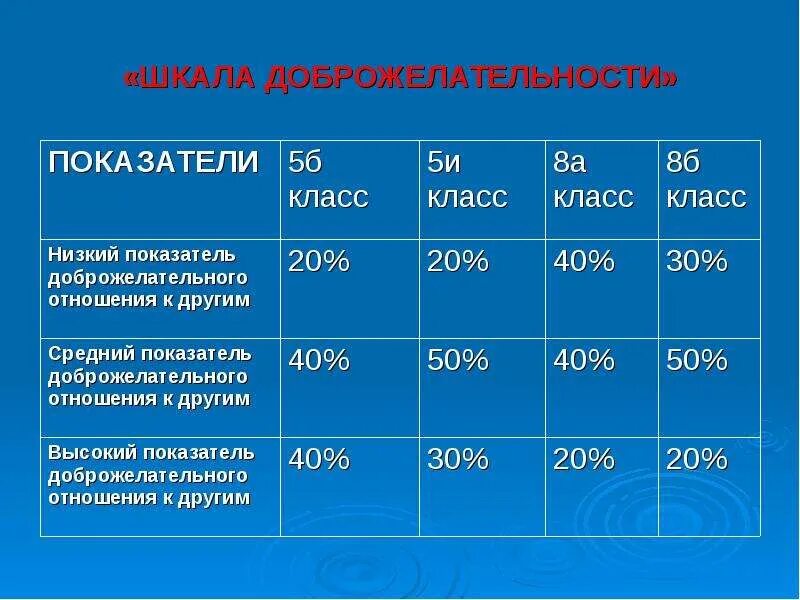 «ШКАЛА ДОБРОЖЕЛАТЕЛЬНОСТИ»

| ПОКАЗАТЕЛИ | 5б класс | 5и класс | 8а класс | 8б класс |
|---|---|---|---|---|
| Низкий показатель доброжелательного отношения к другим | 20% | 20% | 40% | 30% |
| Средний показатель доброжелательного отношения к другим | 40% | 50% | 40% | 50% |
| Высокий показатель доброжелательного отношения к другим | 40% | 30% | 20% | 20% |